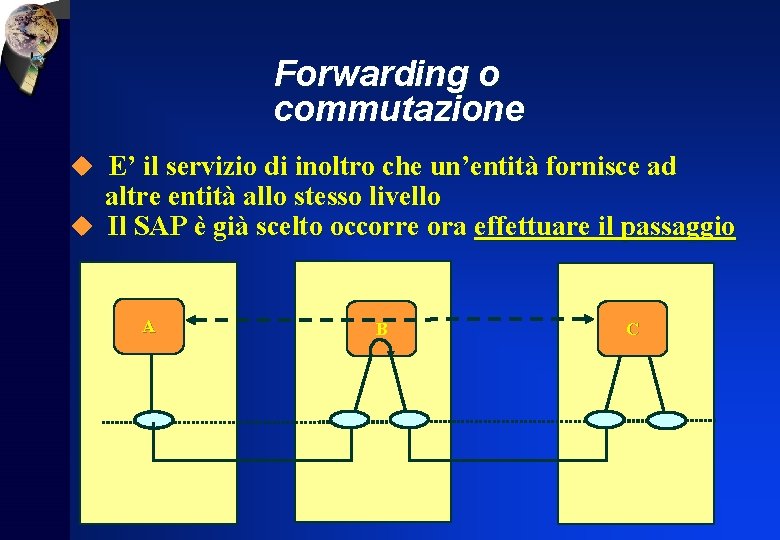 Forwarding o commutazione

E’ il servizio di inoltro che un’entità fornisce ad altre entità allo stesso livello

Il SAP è già scelto occorre ora effettuare il passaggio

A

B

C